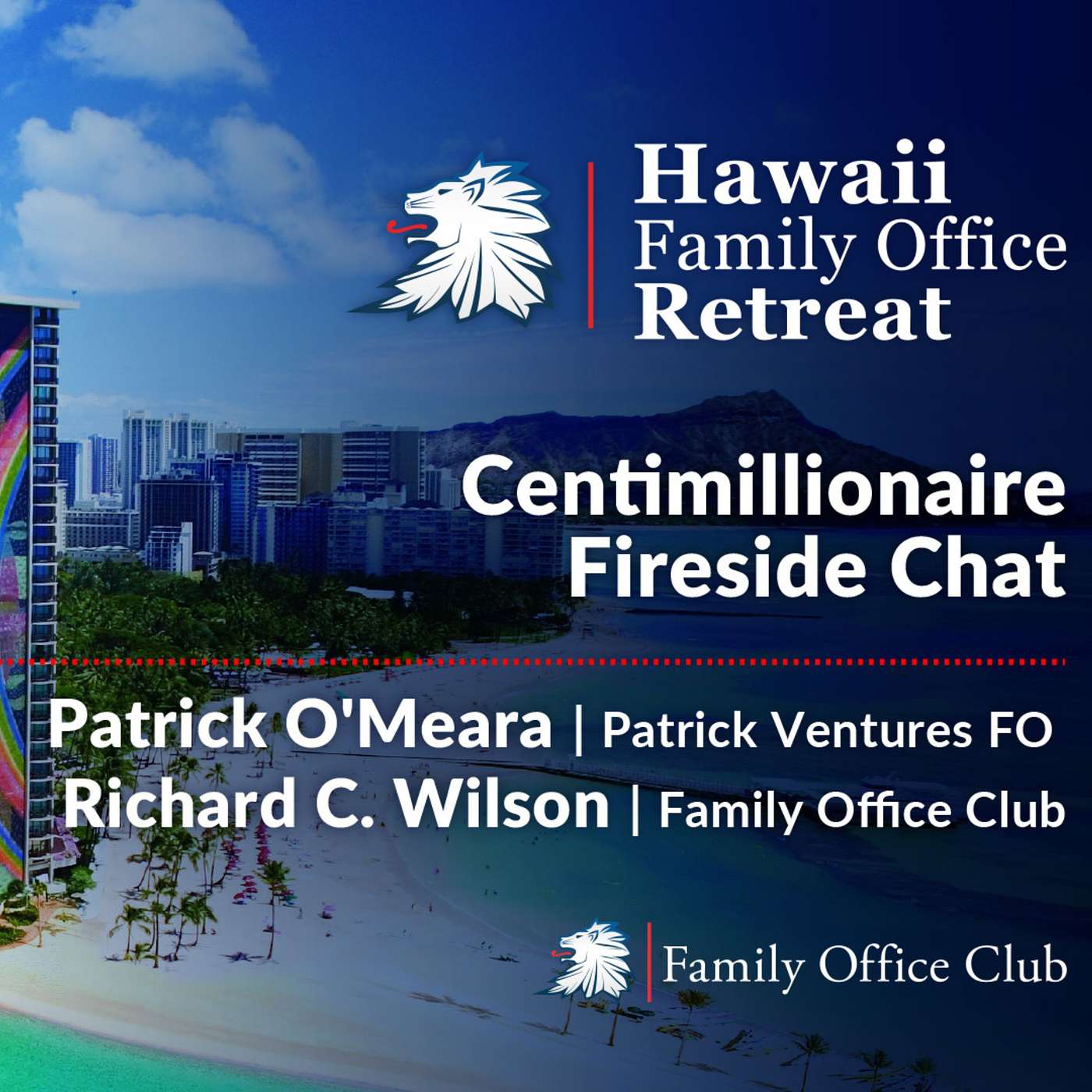 Hawaii
Family Office
Retreat

Centimillionaire
Fireside Chat

Patrick O'Meara | Patrick Ventures FO
Richard C. Wilson | Family Office Club

Family Office Club